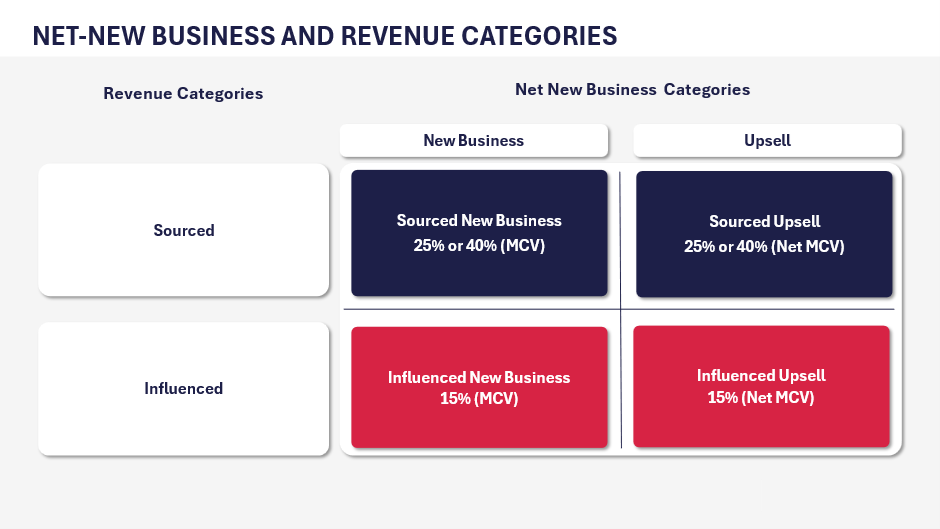 NET-NEW BUSINESS AND REVENUE CATEGORIES

Revenue Categories

Net New Business Categories

|  | New Business | Upsell |
|---|---|---|
| Sourced | Sourced New Business 25% or 40% (MCV) | Sourced Upsell 25% or 40% (Net MCV) |
| Influenced | Influenced New Business 15% (MCV) | Influenced Upsell 15% (Net MCV) |